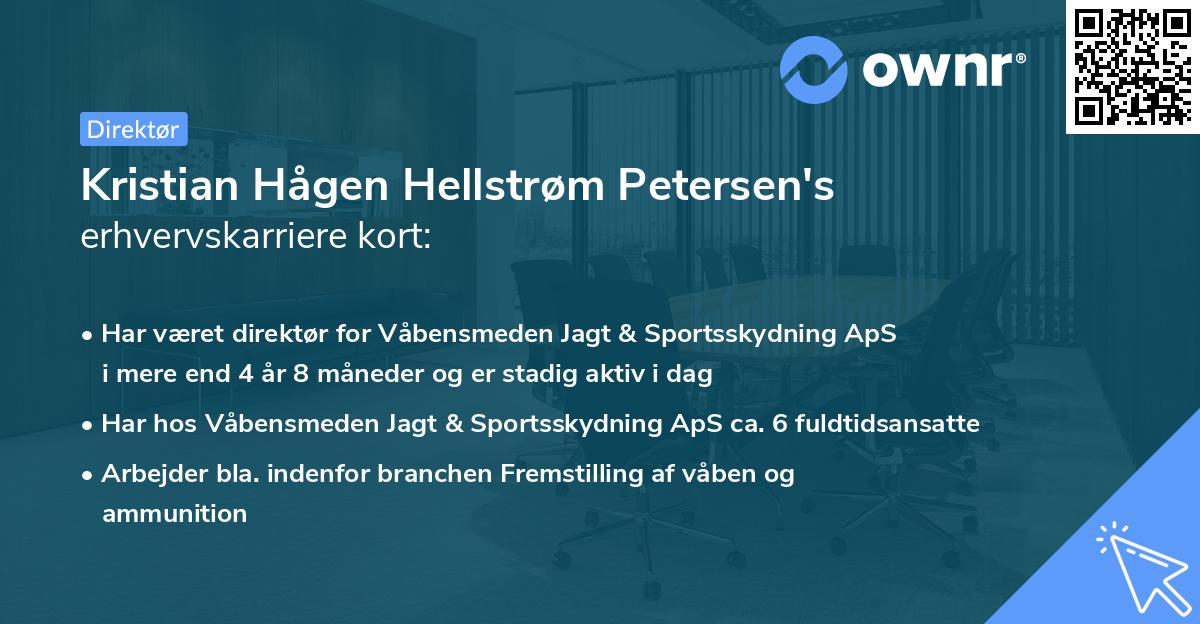 ownr®

Direktør

Kristian Hågen Hellstrøm Petersen's erhvervskarriere kort:

• Har været direktør for Våbensmeden Jagt & Sportsskydning ApS i mere end 4 år 8 måneder og er stadig aktiv i dag

• Har hos Våbensmeden Jagt & Sportsskydning ApS ca. 6 fuldtidsansatte

• Arbejder bla. indenfor branchen Fremstilling af våben og ammunition